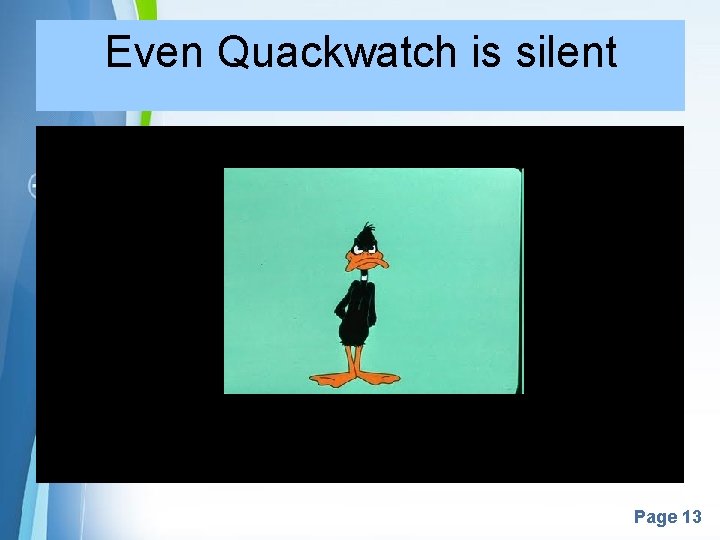 Even Quackwatch is silent

Page 13